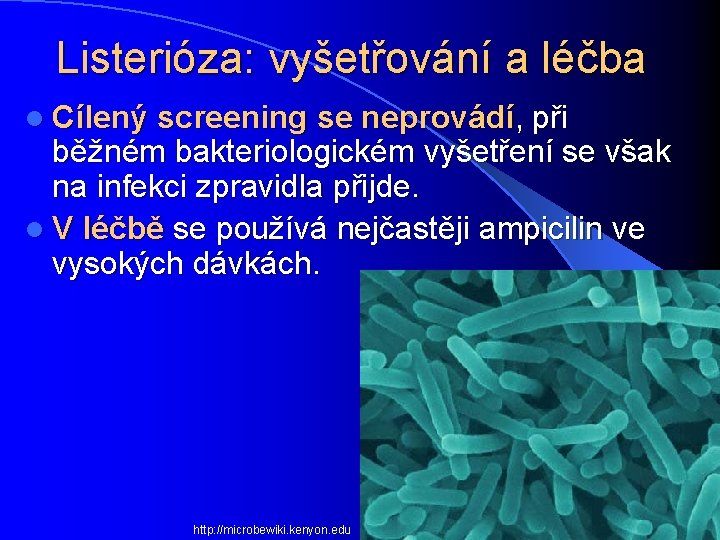 Listerióza: vyšetřování a léčba

Cílený screening se neprovádí, při běžném bakteriologickém vyšetření se však na infekci zpravidla přijde.

V léčbě se používá nejčastěji ampicilin ve vysokých dávkách.

http://microbewiki.kenyon.edu